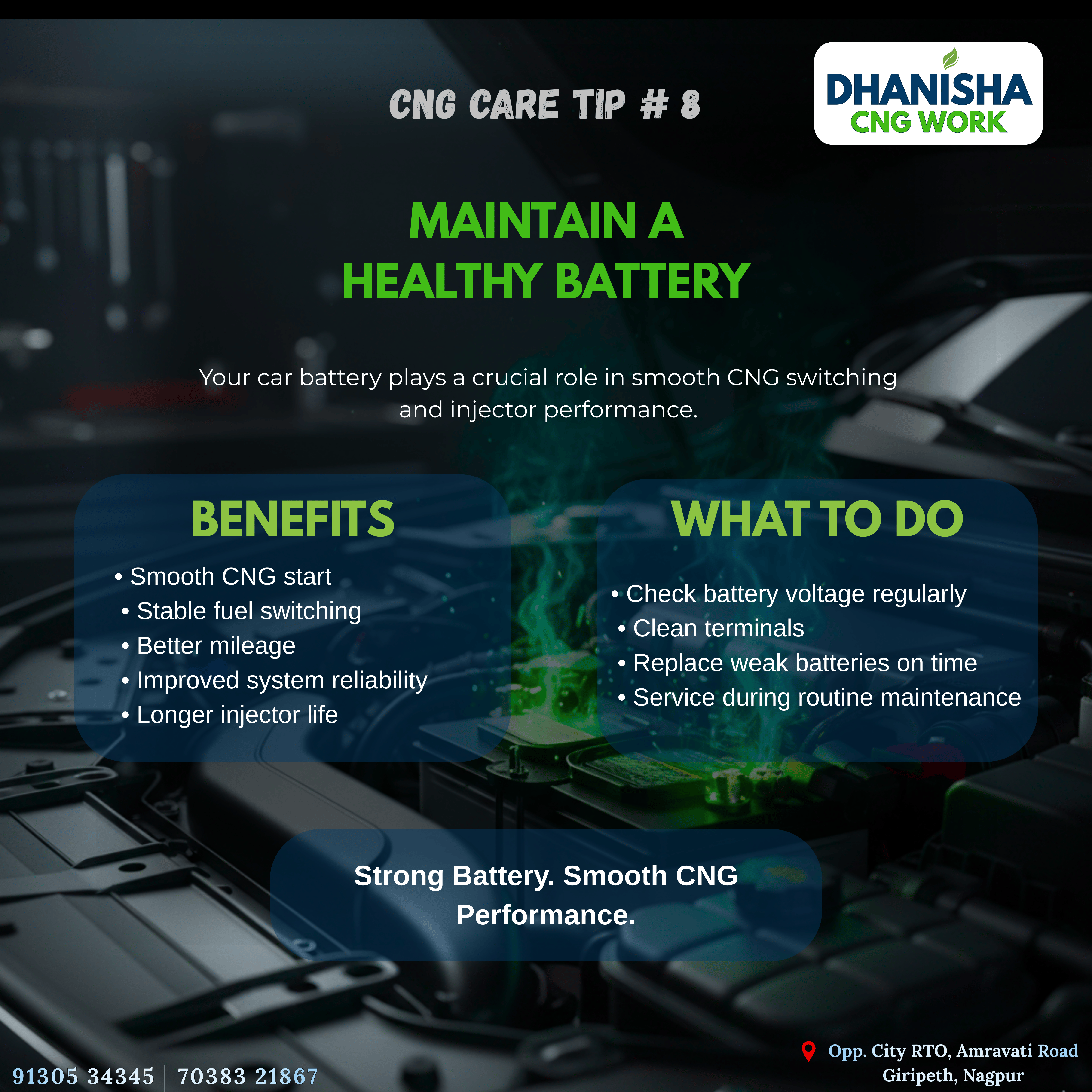 CNG CARE TIP # 8

DHANISHA
CNG WORK

MAINTAIN A HEALTHY BATTERY

Your car battery plays a crucial role in smooth CNG switching and injector performance.

BENEFITS

• Smooth CNG start
• Stable fuel switching
• Better mileage
• Improved system reliability
• Longer injector life

WHAT TO DO

• Check battery voltage regularly
• Clean terminals
• Replace weak batteries on time
• Service during routine maintenance

Strong Battery. Smooth CNG Performance.

91305 34345 | 70383 21867

Opp. City RTO, Amravati Road Giripeth, Nagpur